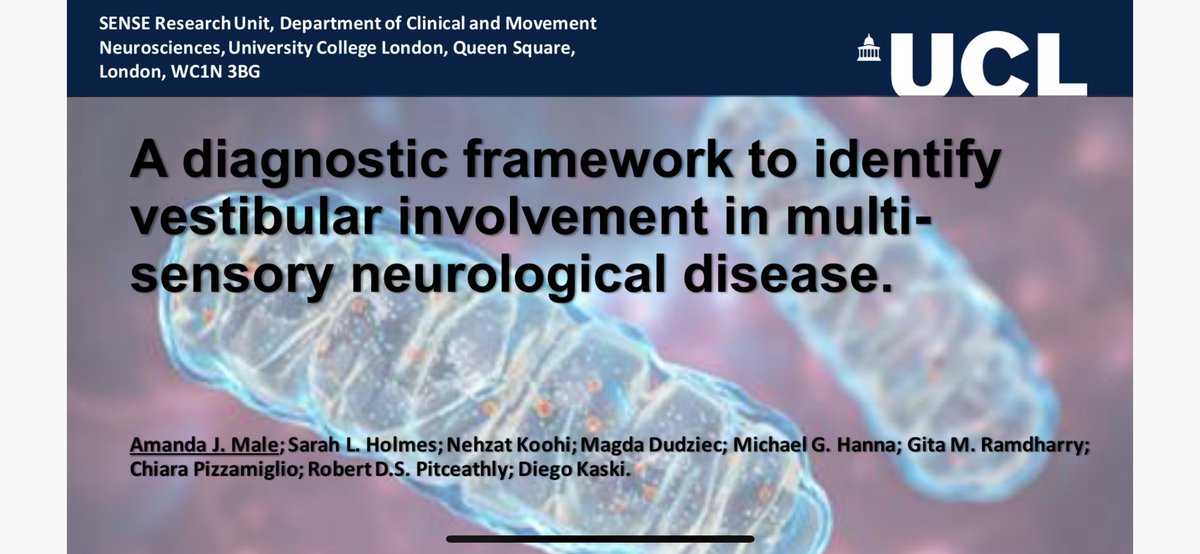 SENSE Research Unit, Department of Clinical and Movement Neurosciences, University College London, Queen Square, London, WC1N 3BG

UCL

A diagnostic framework to identify vestibular involvement in multi-sensory neurological disease.

Amanda J. Male; Sarah L. Holmes; Nehzat Koohi; Magda Dudziec; Michael G. Hanna; Gita M. Ramdharry; Chiara Pizzamiglio; Robert D.S. Pitceathly; Diego Kaski.